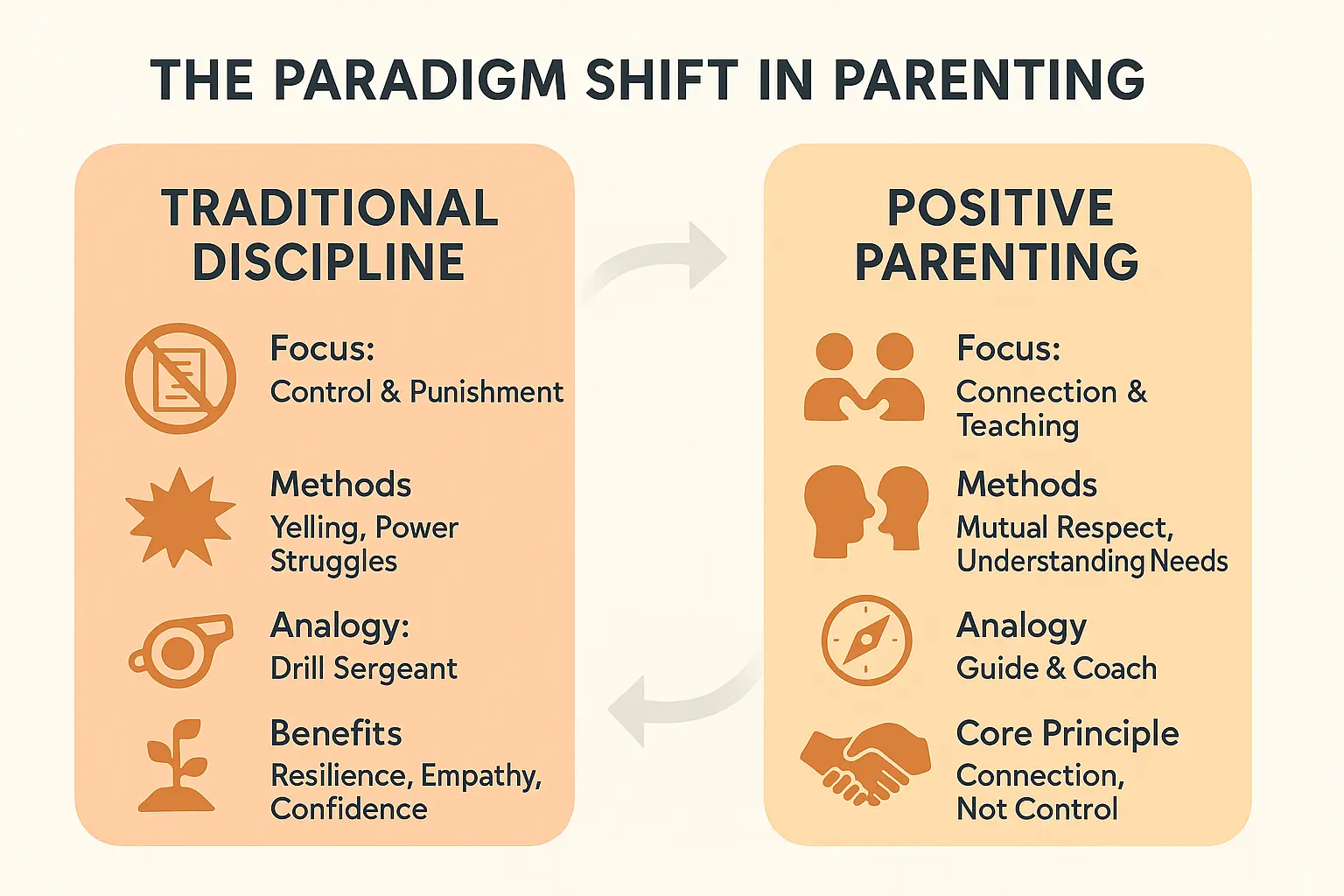 THE PARADIGM SHIFT IN PARENTING

TRADITIONAL DISCIPLINE

Focus:
Control & Punishment

Methods
Yelling, Power Struggles

Analogy:
Drill Sergeant

Benefits
Resilience, Empathy, Confidence

POSITIVE PARENTING

Focus:
Connection & Teaching

Methods
Mutual Respect, Understanding Needs

Analogy
Guide & Coach

Core Principle
Connection, Not Control